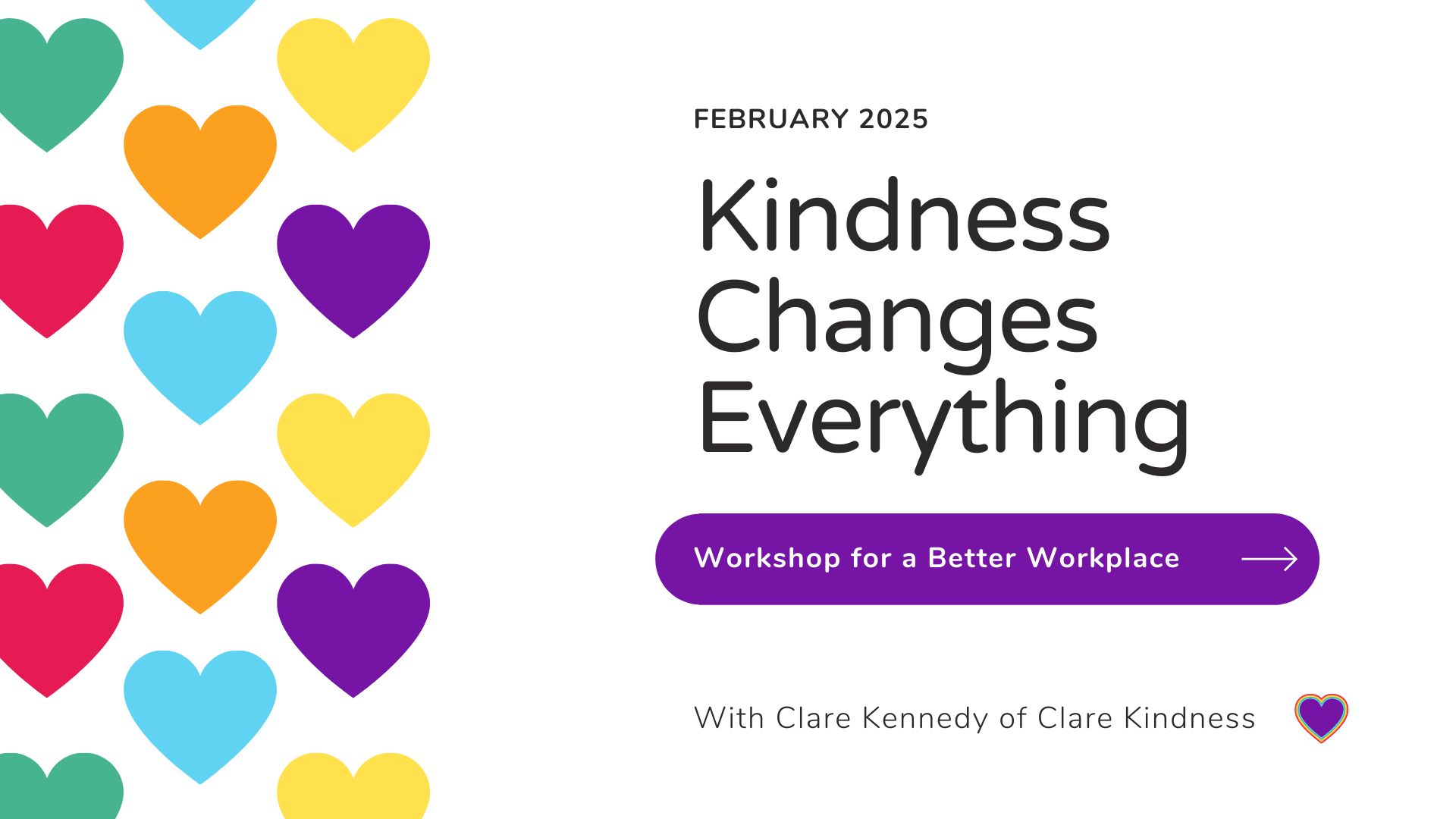 FEBRUARY 2025

Kindness Changes Everything

Workshop for a Better Workplace

With Clare Kennedy of Clare Kindness